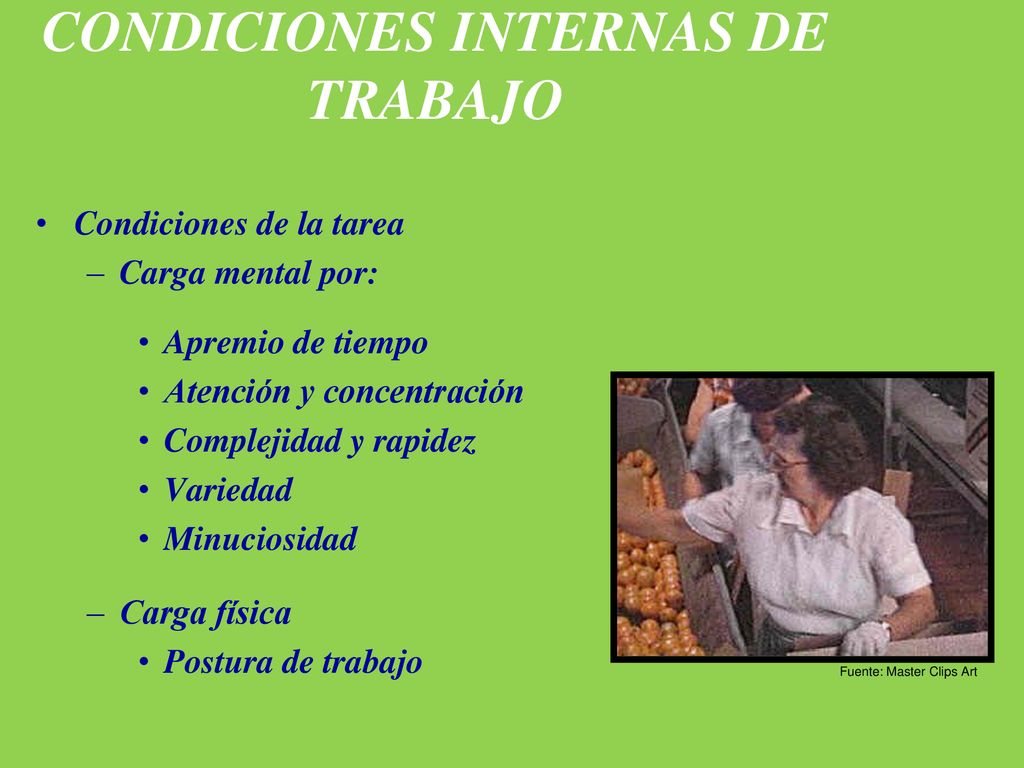 CONDICIONES INTERNAS DE TRABAJO

• Condiciones de la tarea
– Carga mental por:
• Apremio de tiempo
• Atención y concentración
• Complejidad y rapidez
• Variedad
• Minuciosidad
– Carga física
• Postura de trabajo

Fuente: Master Clips Art